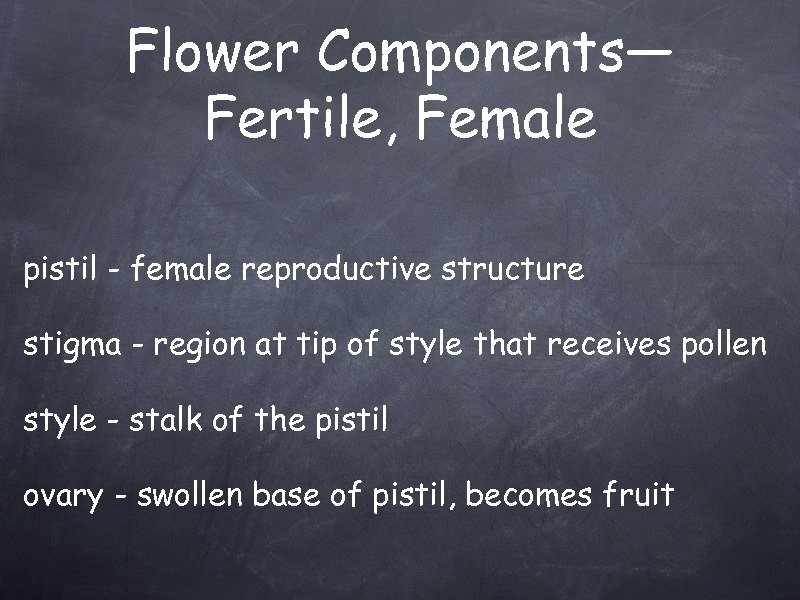 Flower Components—
Fertile, Female

pistil - female reproductive structure

stigma - region at tip of style that receives pollen

style - stalk of the pistil

ovary - swollen base of pistil, becomes fruit